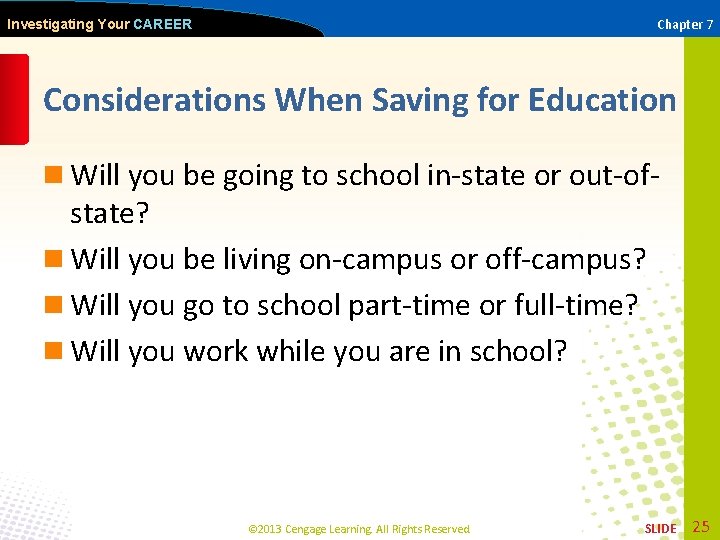 Investigating Your CAREER

Chapter 7

Considerations When Saving for Education

Will you be going to school in-state or out-of-state?

Will you be living on-campus or off-campus?

Will you go to school part-time or full-time?

Will you work while you are in school?

©2013 Cengage Learning. All Rights Reserved.

SLIDE 25